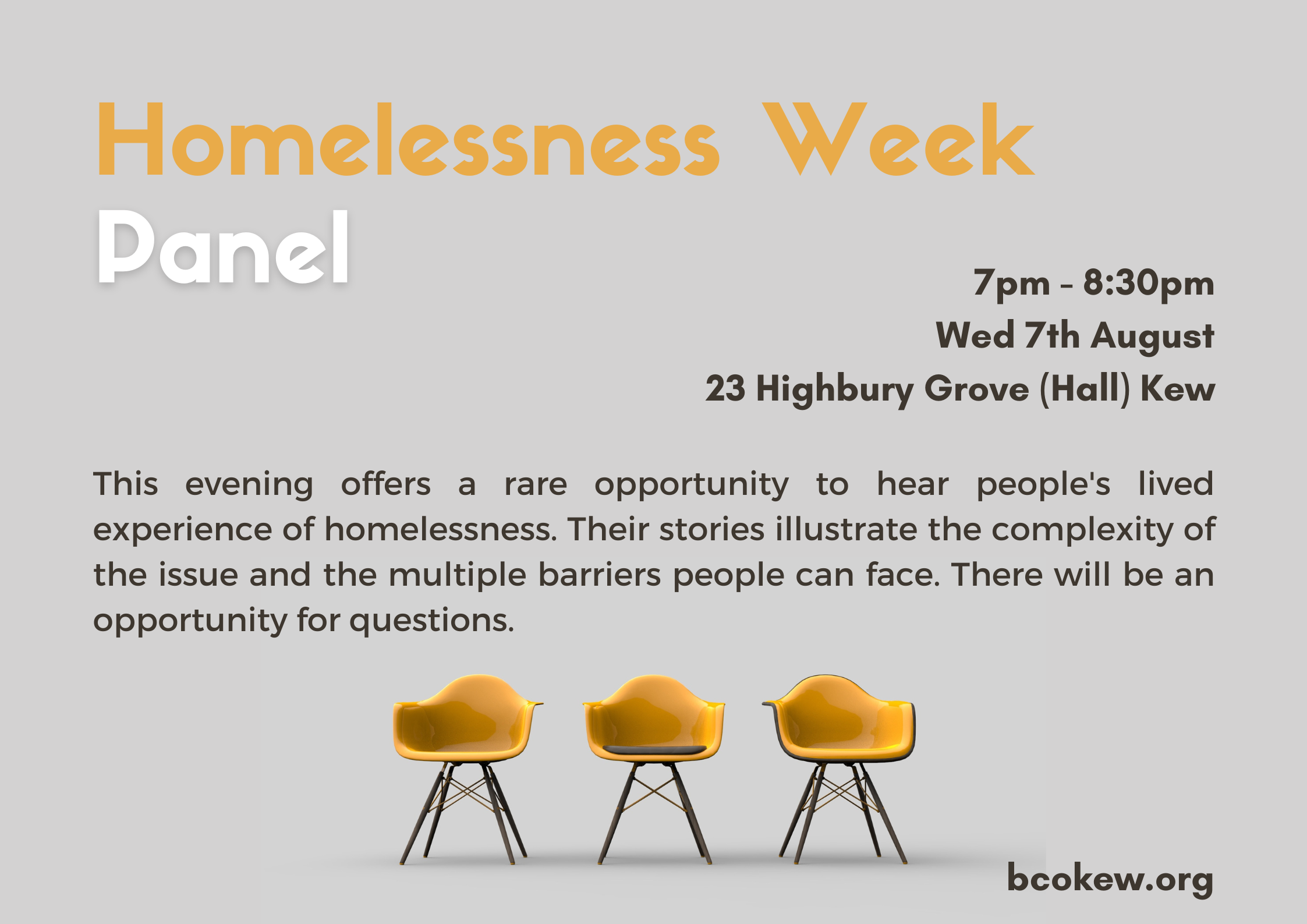 Homelessness Week
Panel

7pm - 8:30pm
Wed 7th August
23 Highbury Grove (Hall) Kew

This evening offers a rare opportunity to hear people's lived experience of homelessness. Their stories illustrate the complexity of the issue and the multiple barriers people can face. There will be an opportunity for questions.

bcokew.org